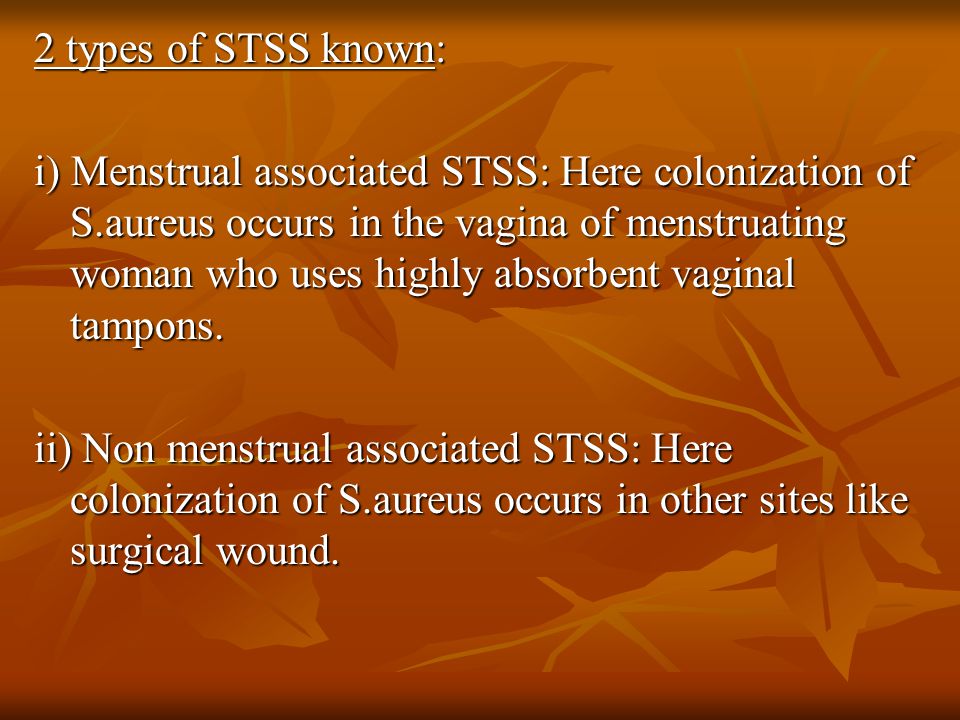 2 types of STSS known:

i) Menstrual associated STSS: Here colonization of S.aureus occurs in the vagina of menstruating woman who uses highly absorbent vaginal tampons.

ii) Non menstrual associated STSS: Here colonization of S.aureus occurs in other sites like surgical wound.